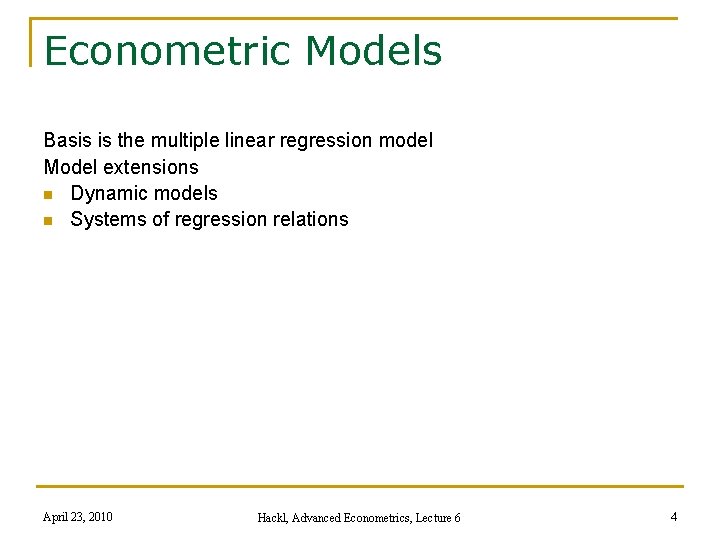 Econometric Models

Basis is the multiple linear regression model

Model extensions

- Dynamic models
- Systems of regression relations

April 23, 2010

Hackl, Advanced Econometrics, Lecture 6

4